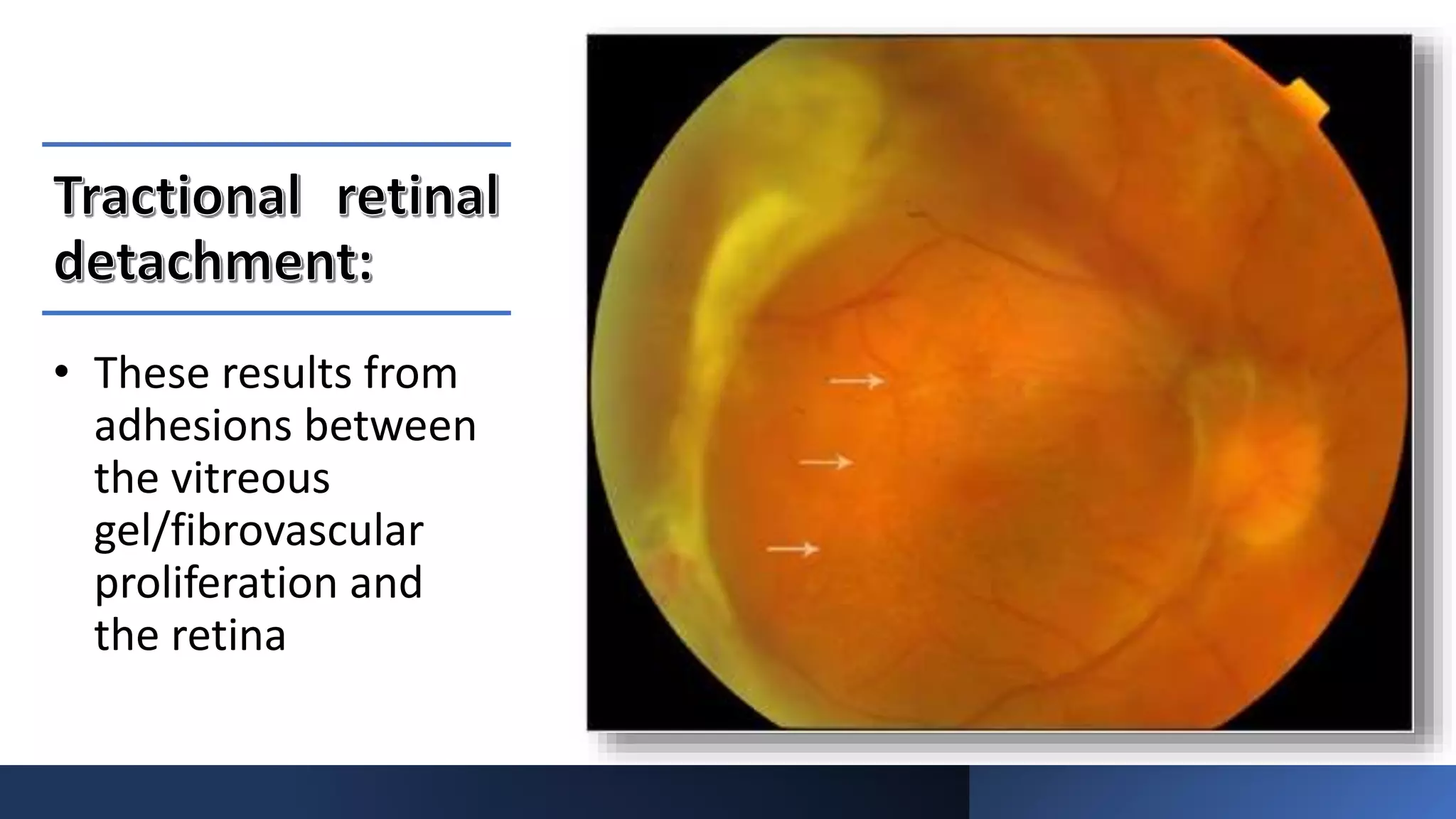 Tractional retinal detachment:

• These results from adhesions between the vitreous gel/fibrovascular proliferation and the retina